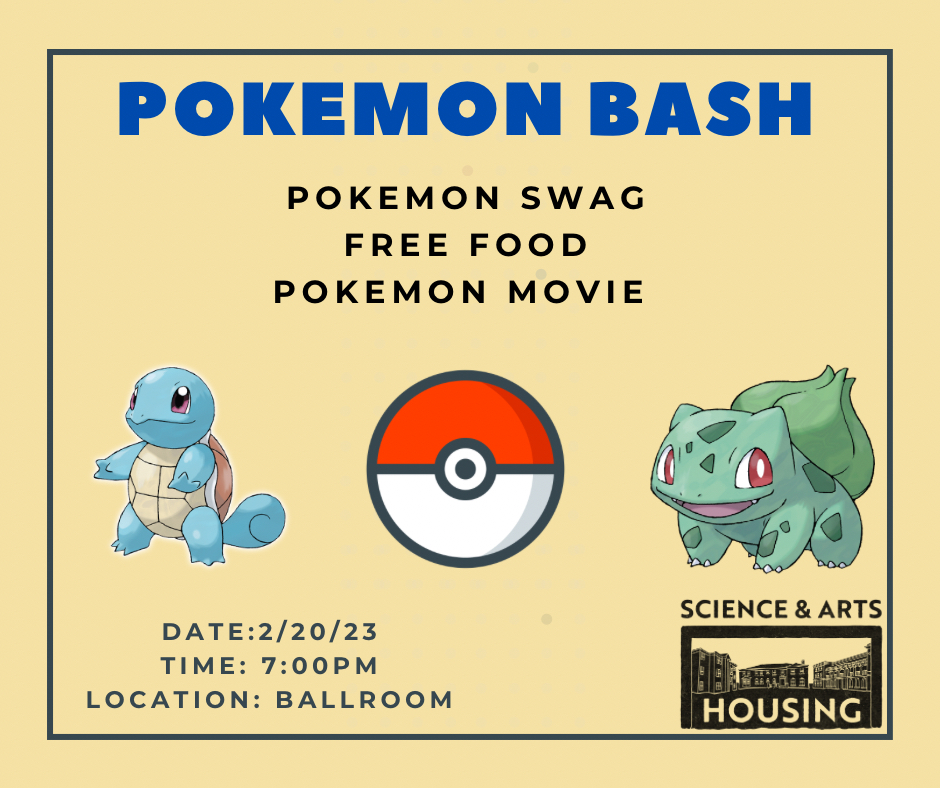 POKEMON BASH

POKEMON SWAG
FREE FOOD
POKEMON MOVIE

DATE:2/20/23
TIME: 7:00PM
LOCATION: BALLROOM

SCIENCE & ARTS
HOUSING